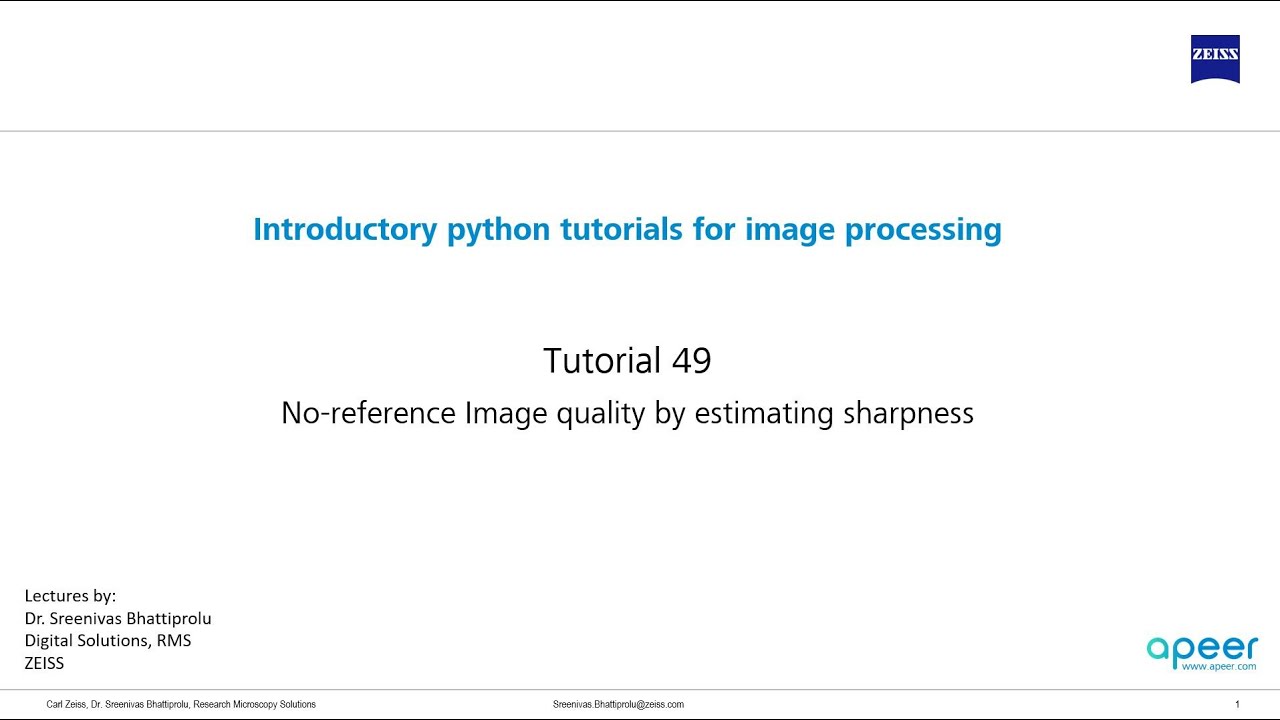 ZEISS

Introductory python tutorials for image processing

Tutorial 49

No-reference Image quality by estimating sharpness

Lectures by:
Dr. Sreenivas Bhattiprolu
Digital Solutions, RMS
ZEISS

apeer
www.apeer.com

Carl Zeiss, Dr. Sreenivas Bhattiprolu, Research Microscopy Solutions
Sreenivas.Bhattiprolu@zeiss.com
1